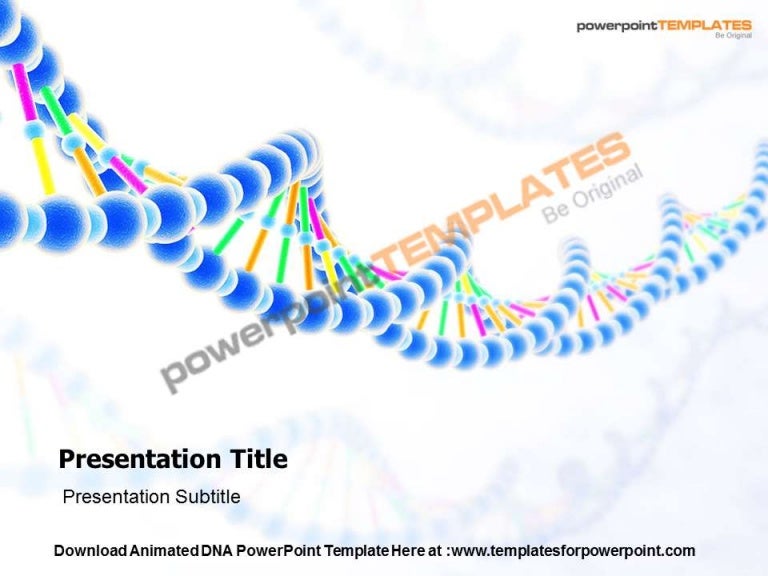 powerpointTEMPLATES
Be Original

powerpointTEMPLATES
Be Original

Presentation Title

Presentation Subtitle

Download Animated DNA PowerPoint Template Here at :www.templatesforpowerpoint.com